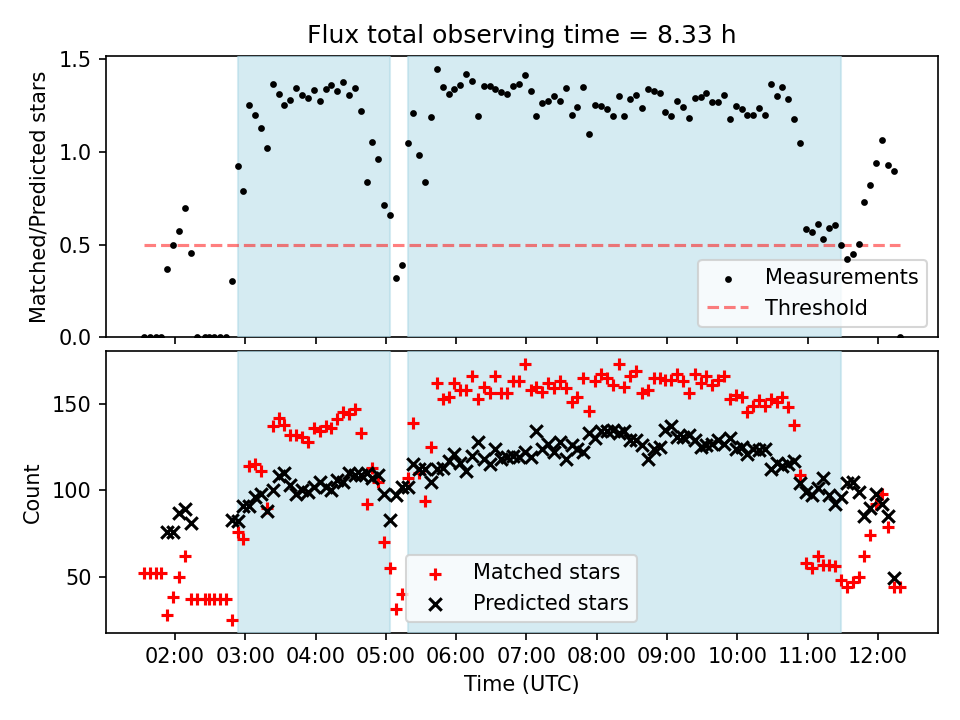 Flux total observing time = 8.33 h

Matched/Predicted stars

1.5
1.0
0.5
0.0

Measurements
Threshold

Count

150
100
50

Matched stars
Predicted stars

02:00 03:00 04:00 05:00 06:00 07:00 08:00 09:00 10:00 11:00 12:00

Time (UTC)